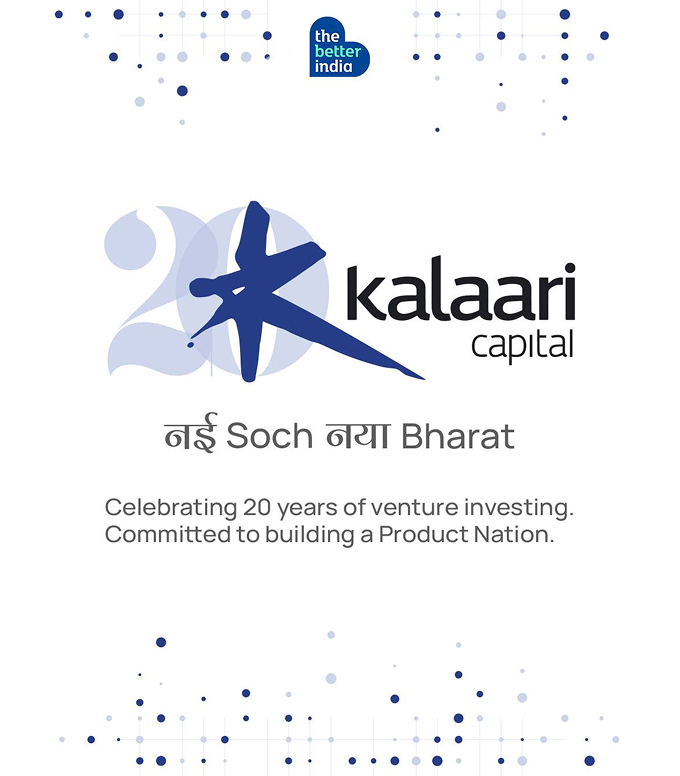 the better india

20 kalaari capital

नई Soch नया Bharat

Celebrating 20 years of venture investing.
Committed to building a Product Nation.